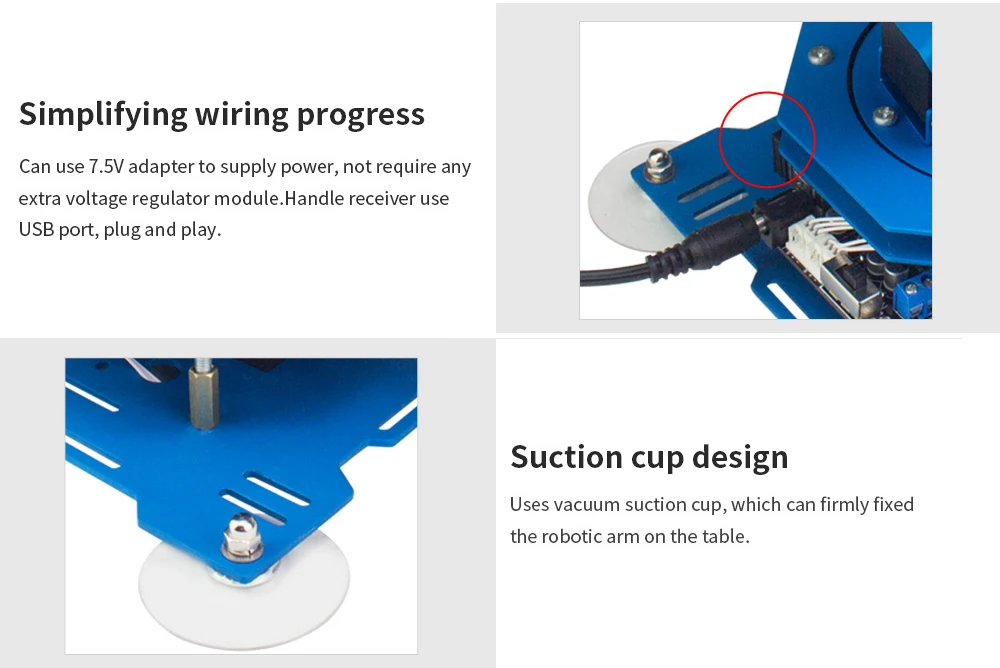 Simplifying wiring progress

Can use 7.5V adapter to supply power, not require any extra voltage regulator module.Handle receiver use USB port, plug and play.

Suction cup design

Uses vacuum suction cup, which can firmly fixed the robotic arm on the table.